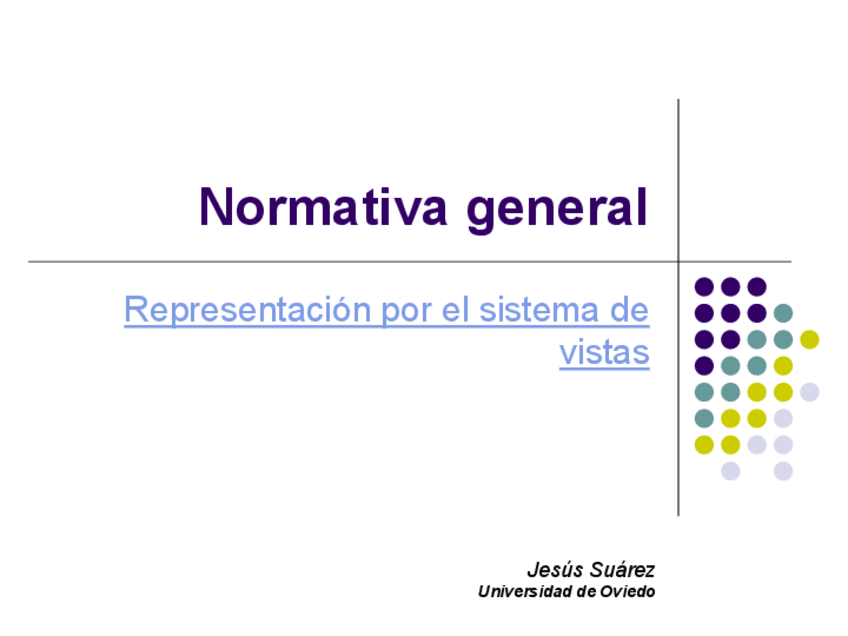 Normativa general

Representación por el sistema de vistas

Jesús Suárez
Universidad de Oviedo